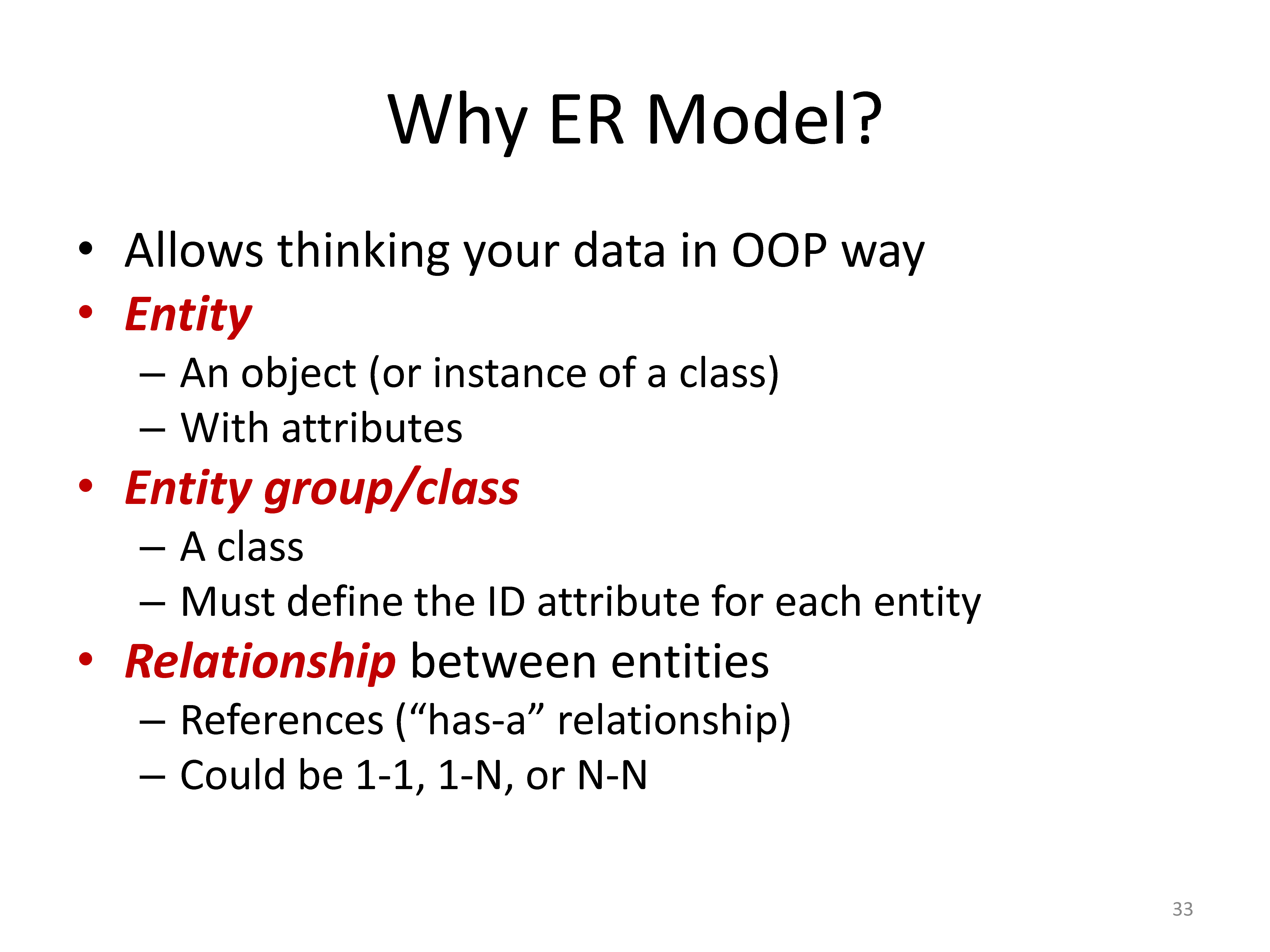 Why ER Model?

• Allows thinking your data in OOP way
• Entity
  – An object (or instance of a class)
  – With attributes
• Entity group/class
  – A class
  – Must define the ID attribute for each entity
• Relationship between entities
  – References (“has-a” relationship)
  – Could be 1-1, 1-N, or N-N

33